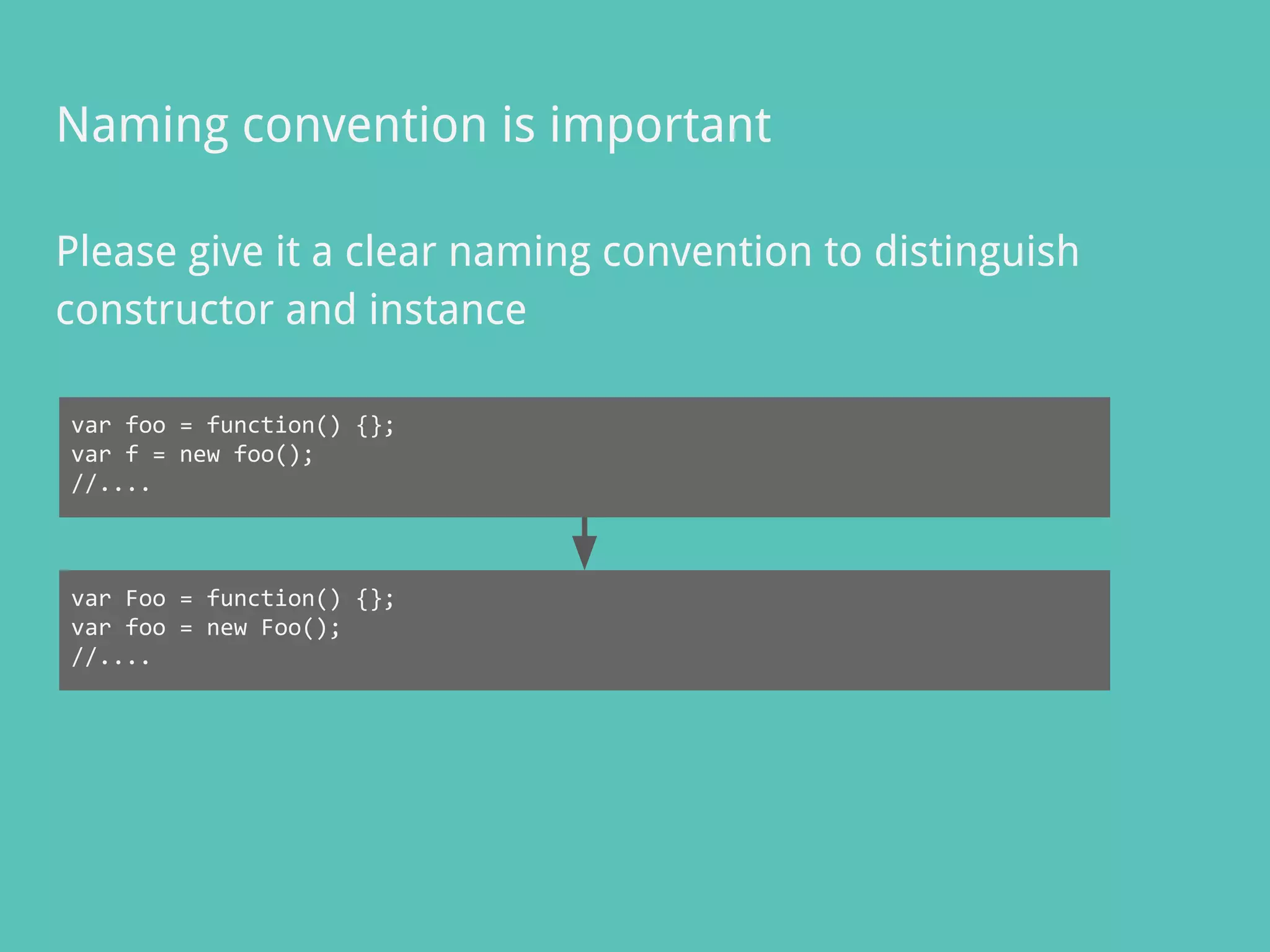 Naming convention is important

Please give it a clear naming convention to distinguish constructor and instance

var foo = function() {};
var f = new foo();
//....

var Foo = function() {};
var foo = new Foo();
//....